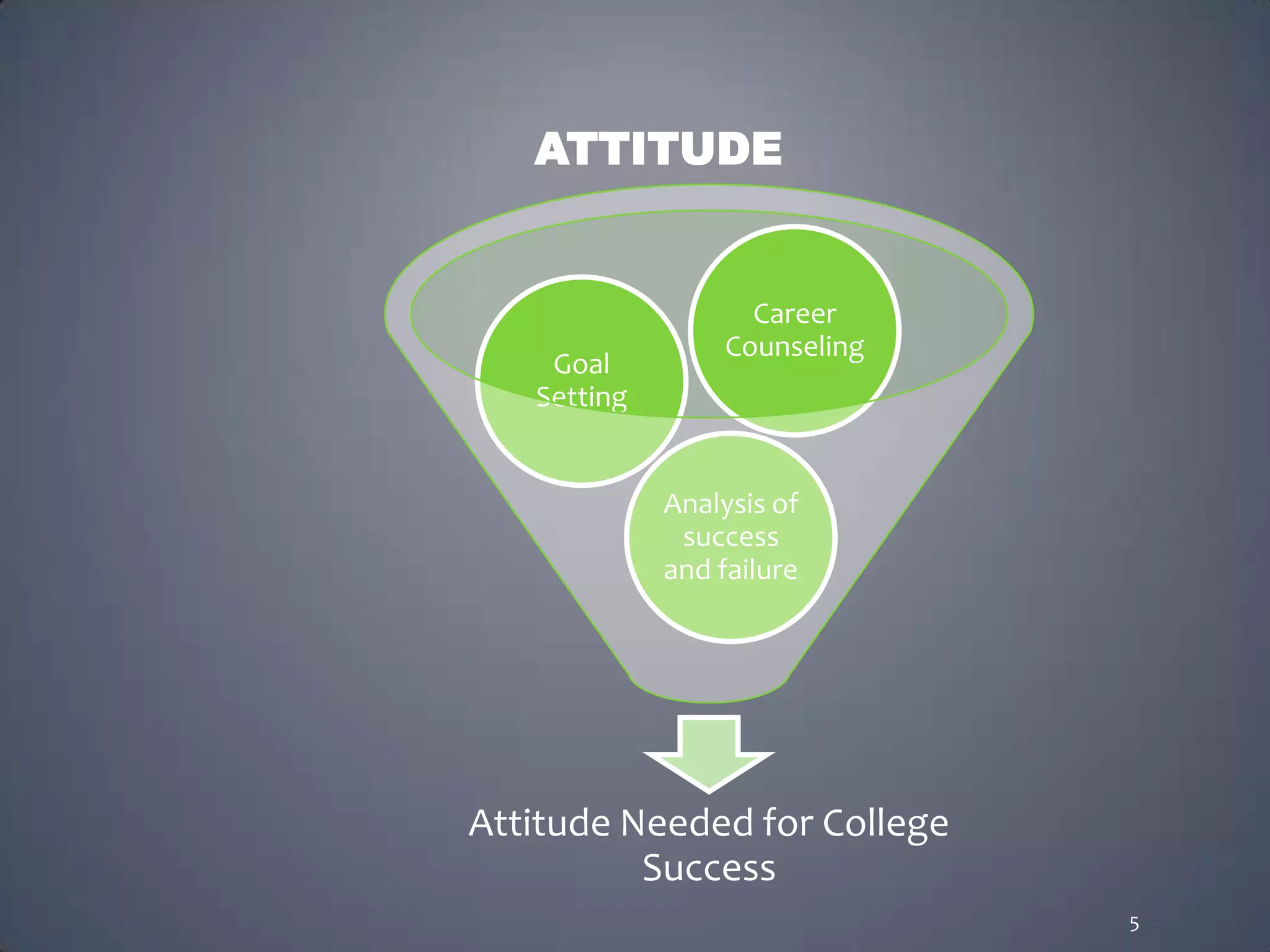 ATTITUDE

Goal Setting

Career Counseling

Analysis of success and failure

Attitude Needed for College Success

5